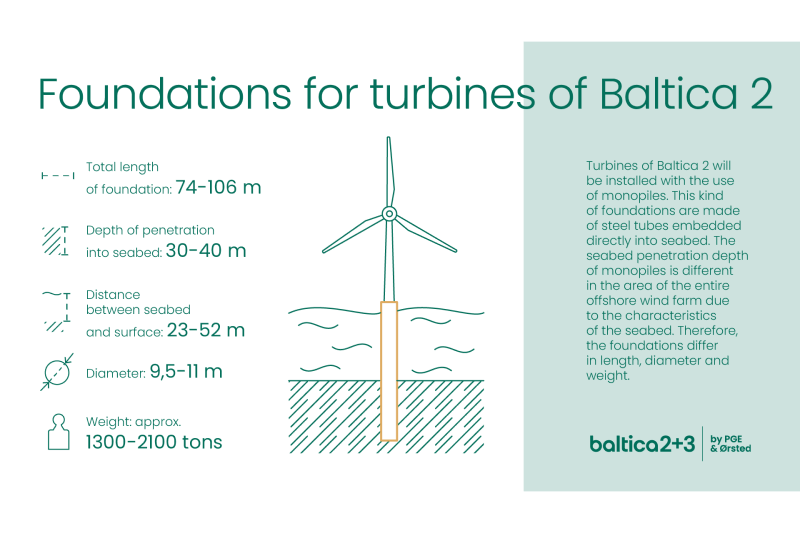 Foundations for turbines of Baltica 2

Total length of foundation: 74-106 m

Depth of penetration into seabed: 30-40 m

Distance between seabed and surface: 23-52 m

Diameter: 9,5-11 m

Weight: approx. 1300-2100 tons

Turbines of Baltica 2 will be installed with the use of monopiles. This kind of foundations are made of steel tubes embedded directly into seabed. The seabed penetration depth of monopiles is different in the area of the entire offshore wind farm due to the characteristics of the seabed. Therefore, the foundations differ in length, diameter and weight.

baltica2+3 by PGE & Ørsted